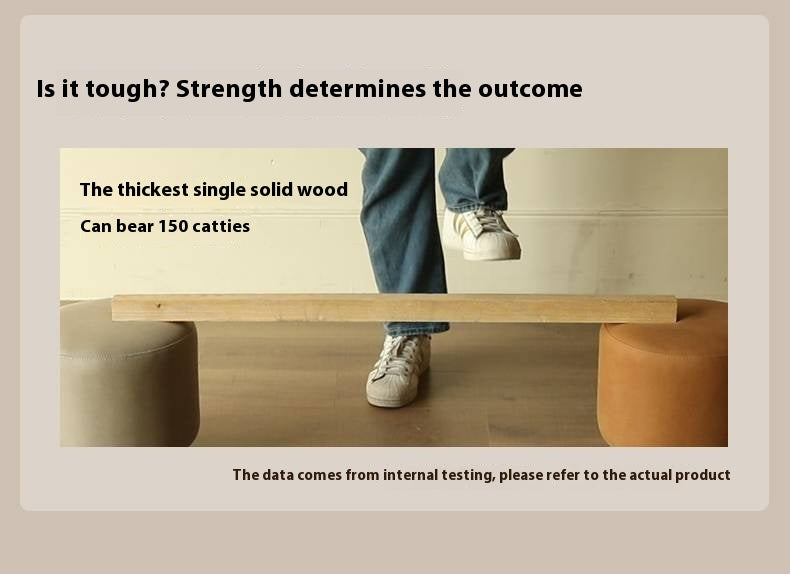 Is it tough? Strength determines the outcome

The thickest single solid wood

Can bear 150 catties

The data comes from internal testing, please refer to the actual product